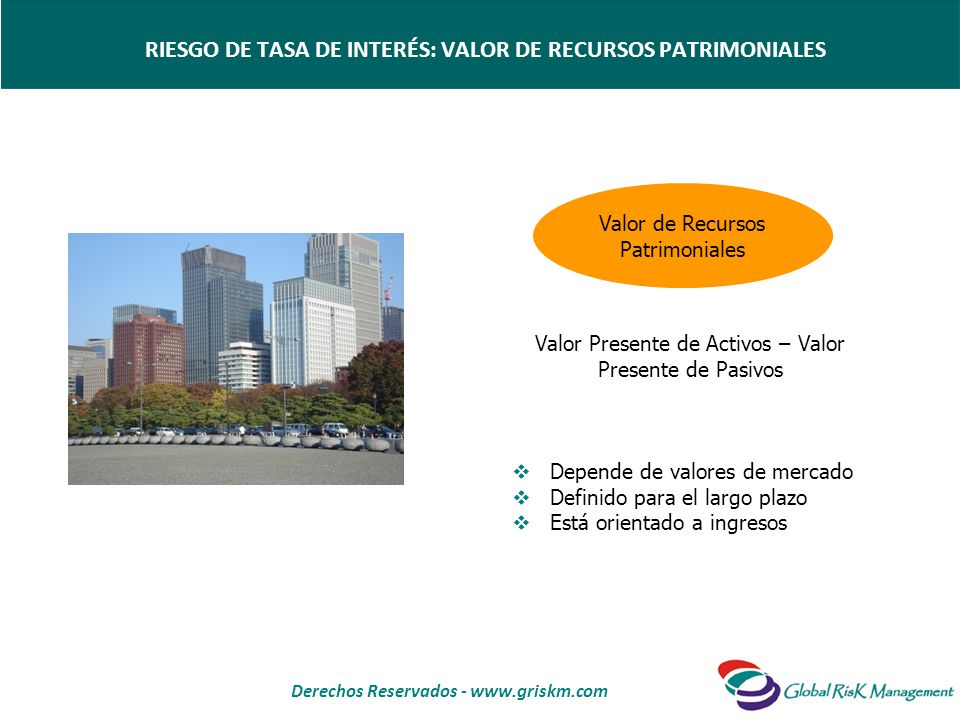 RIESGO DE TASA DE INTERÉS: VALOR DE RECURSOS PATRIMONIALES

Valor de Recursos Patrimoniales

Valor Presente de Activos – Valor Presente de Pasivos

❖ Depende de valores de mercado
❖ Definido para el largo plazo
❖ Está orientado a ingresos

Derechos Reservados - www.griskm.com

Global RisK Management